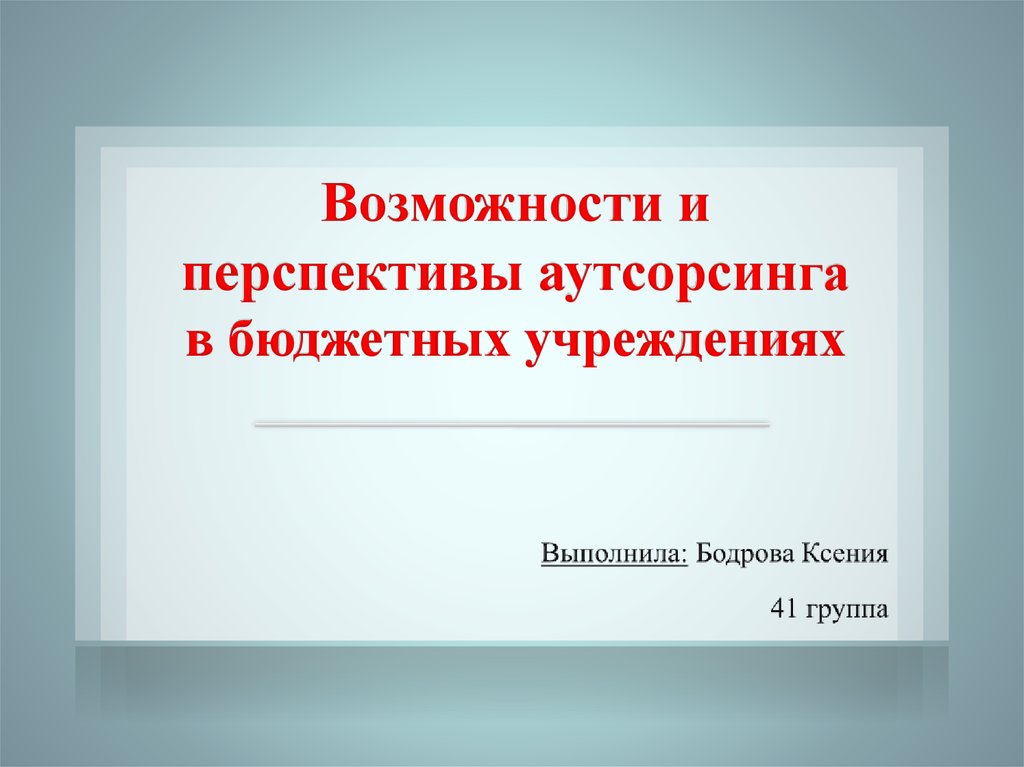 Возможности и перспективы аутсорсинга в бюджетных учреждениях

Выполнила: Бодрова Ксения

41 группа